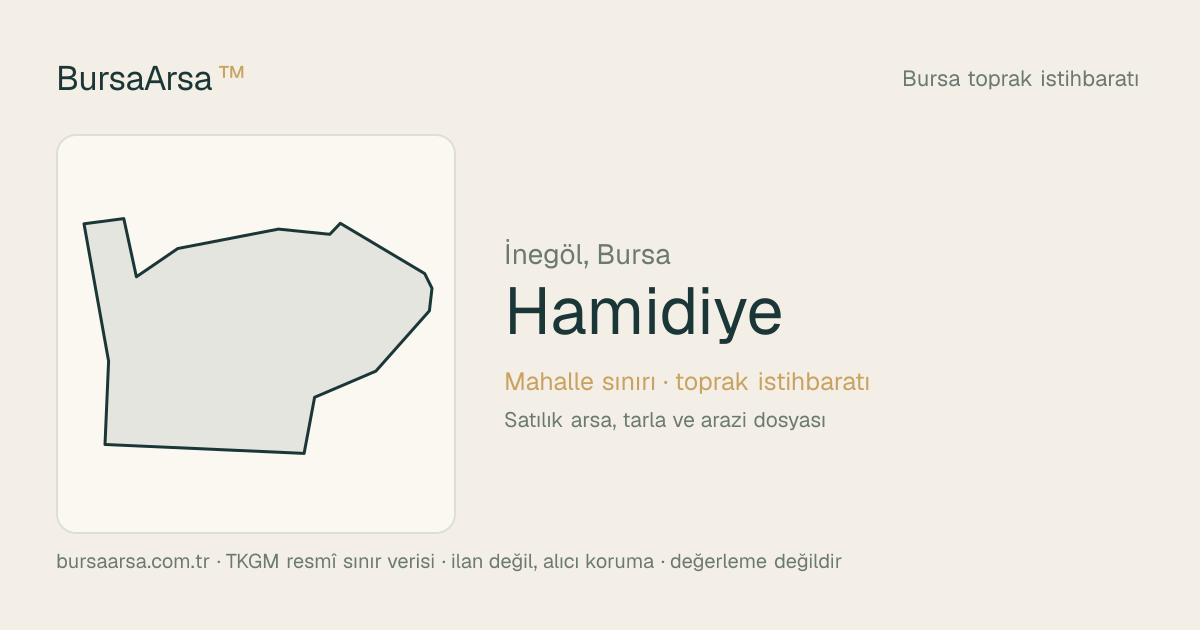 BursaArsa ™

Bursa toprak istihbaratı

İnegöl, Bursa

Hamidiye

Mahalle sınırı · toprak istihbaratı

Satılık arsa, tarla ve arazi dosyası

bursaarsa.com.tr · TKGM resmî sınır verisi · ilan değil, alıcı koruma · değerleme değildir